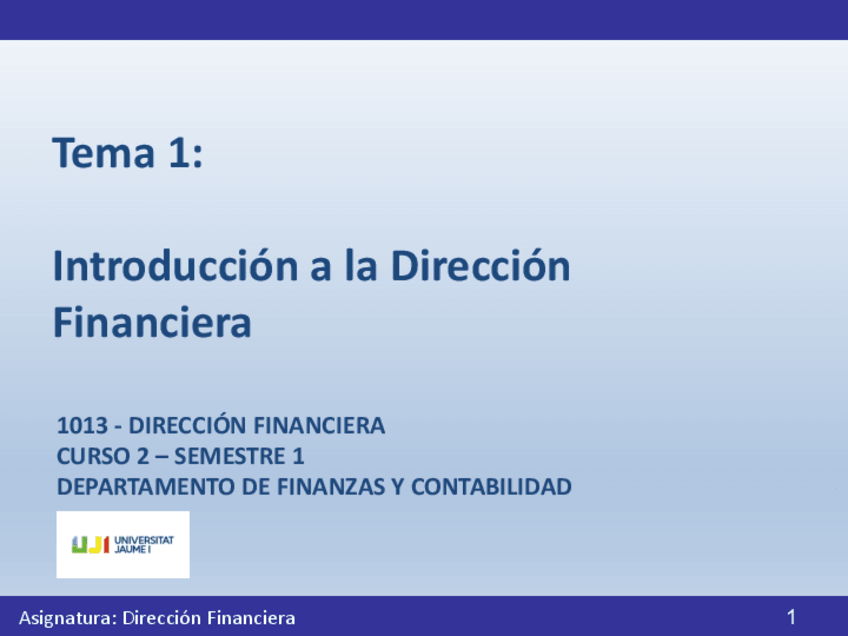 Tema 1:

Introducción a la Dirección Financiera

1013 - DIRECCIÓN FINANCIERA
CURSO 2 – SEMESTRE 1
DEPARTAMENTO DE FINANZAS Y CONTABILIDAD

UJI UNIVERSITAT JAUME I

Asignatura: Dirección Financiera

1